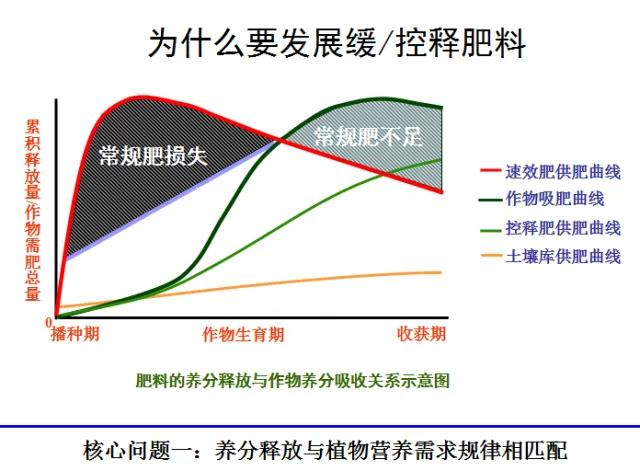 为什么要发展缓/控释肥料

累积释放量/作物需肥总量

常规肥损失

常规肥不足

速效肥供肥曲线
作物吸肥曲线
控释肥供肥曲线
土壤库供肥曲线

0
播种期
作物生育期
收获期

肥料的养分释放与作物养分吸收关系示意图

核心问题一：养分释放与植物营养需求规律相匹配